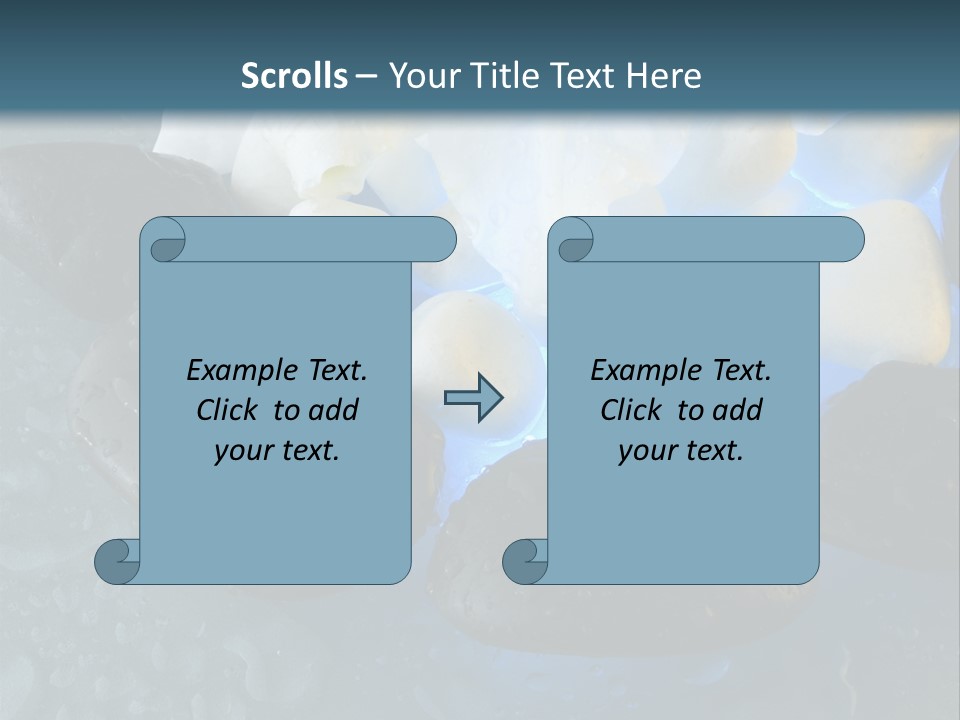 Scrolls – Your Title Text Here

Example Text. Click to add your text.

Example Text. Click to add your text.